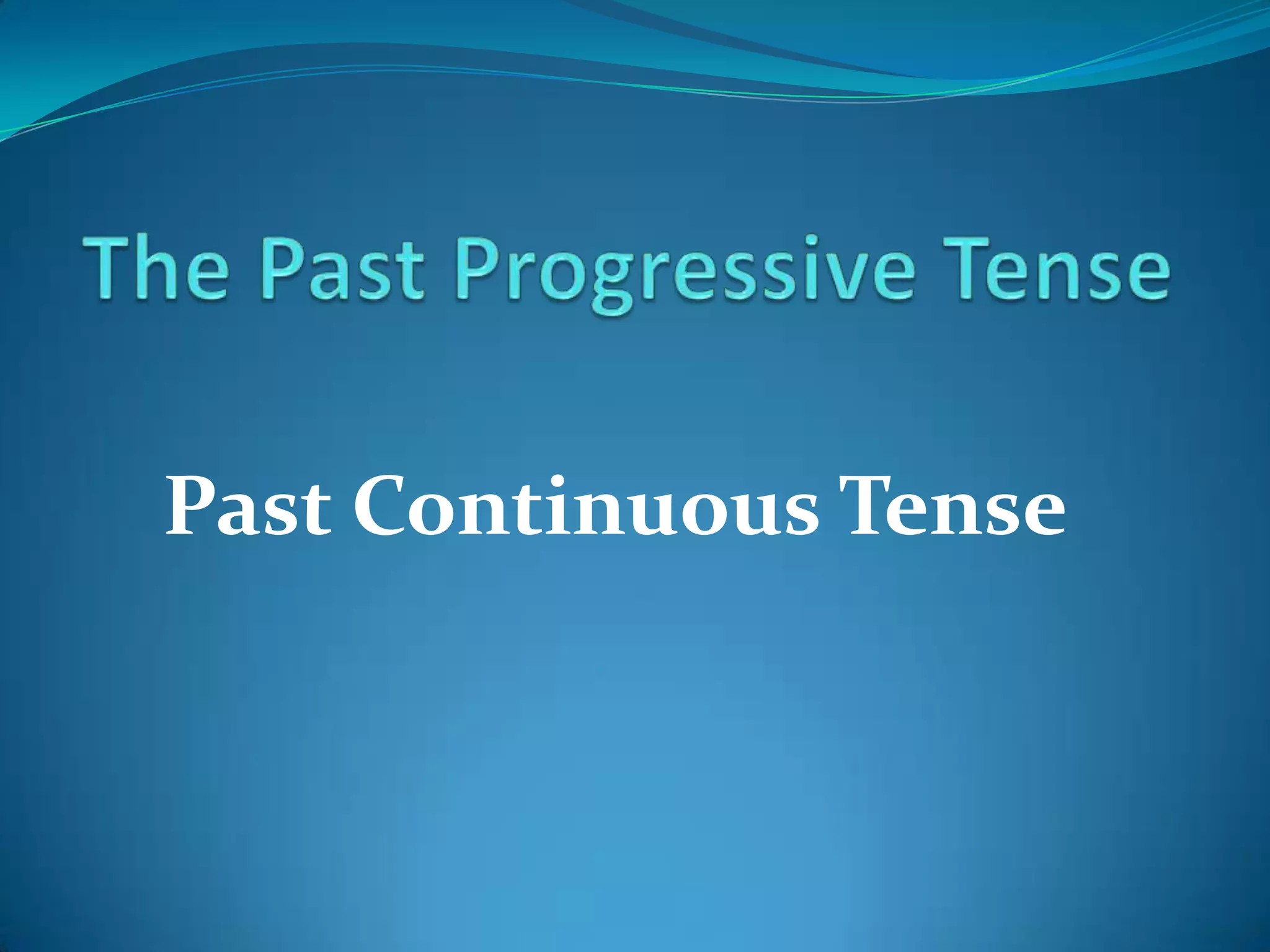 The Past Progressive Tense

Past Continuous Tense